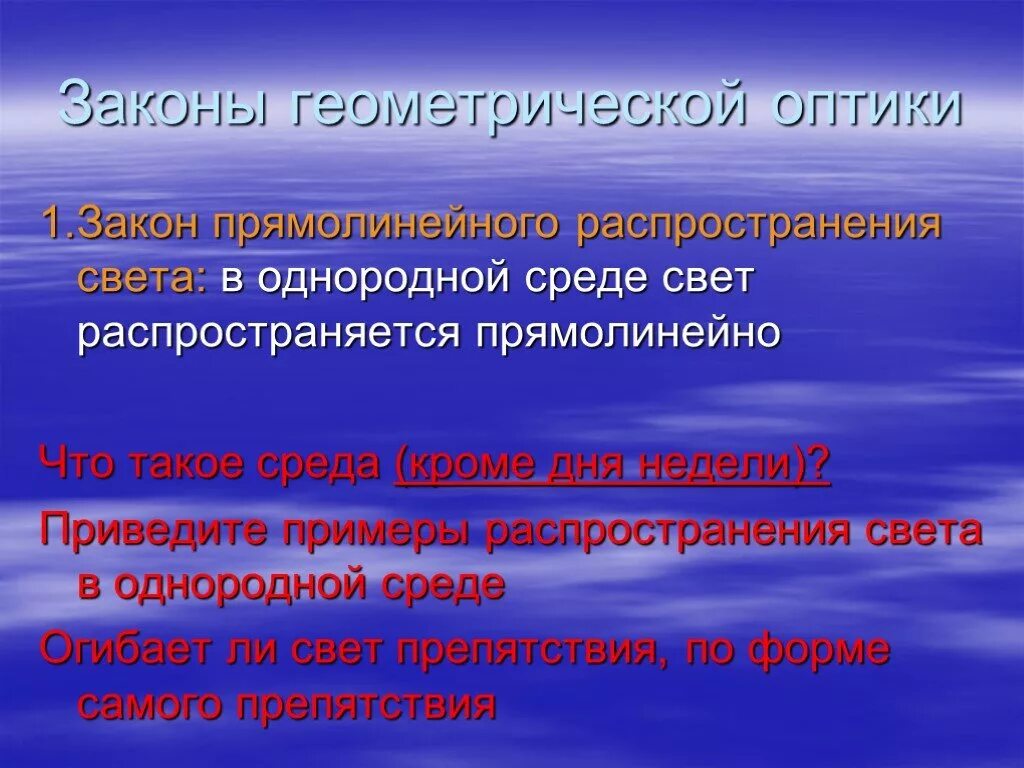 Законы геометрической оптики

1.Закон прямолинейного распространения света: в однородной среде свет распространяется прямолинейно

Что такое среда (кроме дня недели)?

Приведите примеры распространения света в однородной среде

Огибает ли свет препятствия, по форме самого препятствия